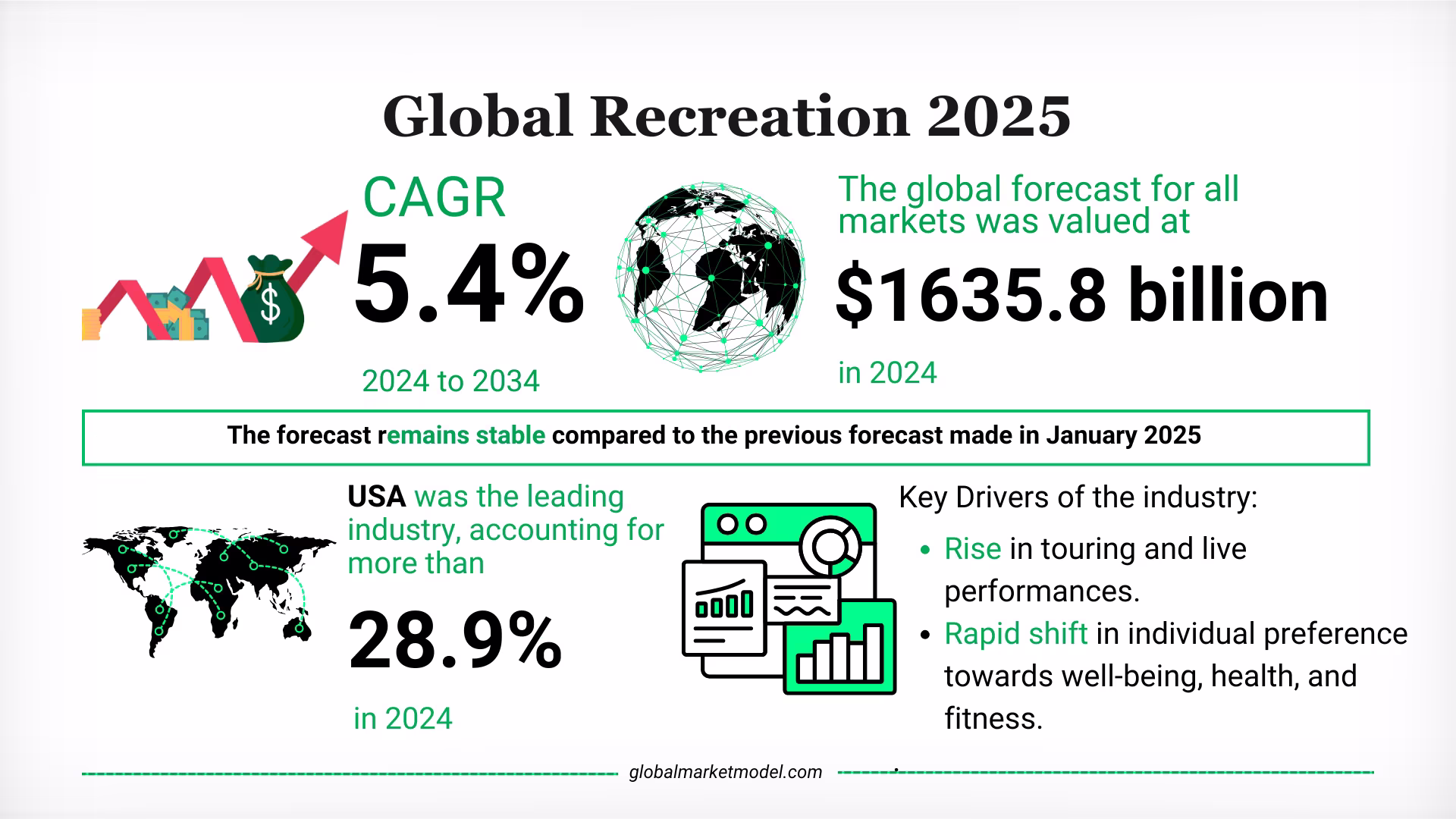 Global Recreation 2025

CAGR
5.4%
2024 to 2034

The global forecast for all markets was valued at
$1635.8 billion
in 2024

The forecast remains stable compared to the previous forecast made in January 2025

USA was the leading industry, accounting for more than
28.9%
in 2024

Key Drivers of the industry:
• Rise in touring and live performances.
• Rapid shift in individual preference towards well-being, health, and fitness.

globalmarketmodel.com